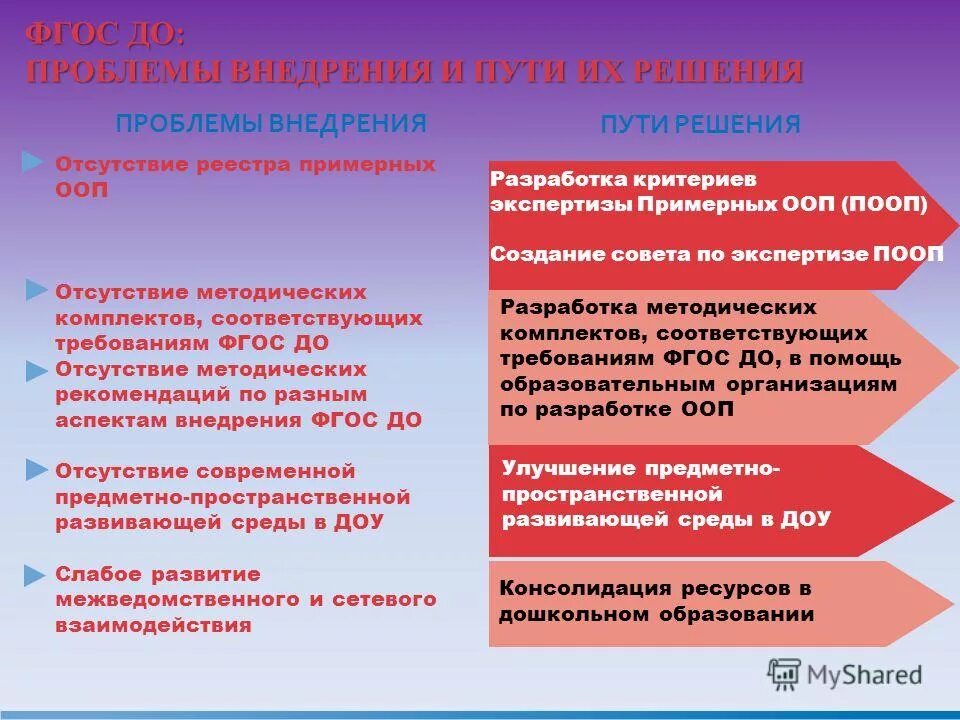 ФГОС ДО:
ПРОБЛЕМЫ ВНЕДРЕНИЯ И ПУТИ ИХ РЕШЕНИЯ

ПРОБЛЕМЫ ВНЕДРЕНИЯ

Отсутствие реестра примерных ООП

Отсутствие методических комплектов, соответствующих требованиям ФГОС ДО

Отсутствие методических рекомендаций по разным аспектам внедрения ФГОС ДО

Отсутствие современной предметно-пространственной развивающей среды в ДОУ

Слабое развитие межведомственного и сетевого взаимодействия

ПУТИ РЕШЕНИЯ

Разработка критериев экспертизы Примерных ООП (ПООП)

Создание совета по экспертизе ПООП

Разработка методических комплектов, соответствующих требованиям ФГОС ДО, в помощь образовательным организациям по разработке ООП

Улучшение предметно-пространственной развивающей среды в ДОУ

Консолидация ресурсов в дошкольном образовании

MyShared